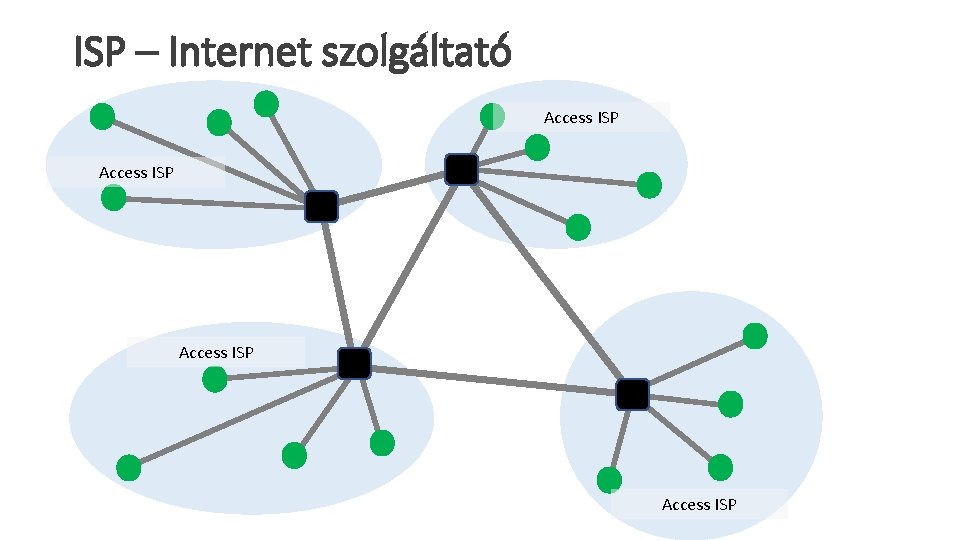 ISP – Internet szolgáltató

Access ISP

Access ISP

Access ISP

Access ISP